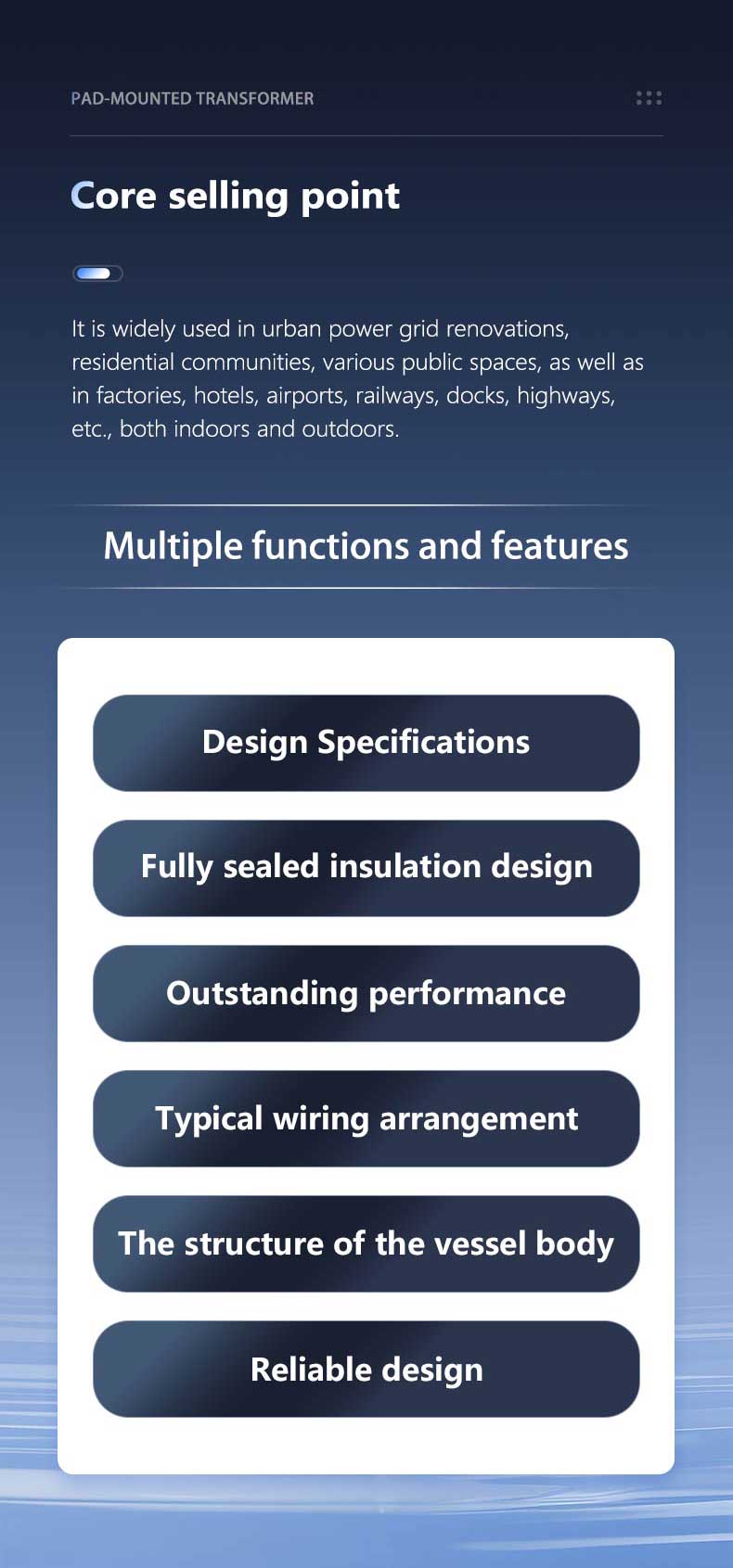 PAD-MOUNTED TRANSFORMER

Core selling point

It is widely used in urban power grid renovations, residential communities, various public spaces, as well as in factories, hotels, airports, railways, docks, highways, etc., both indoors and outdoors.

Multiple functions and features

Design Specifications

Fully sealed insulation design

Outstanding performance

Typical wiring arrangement

The structure of the vessel body

Reliable design